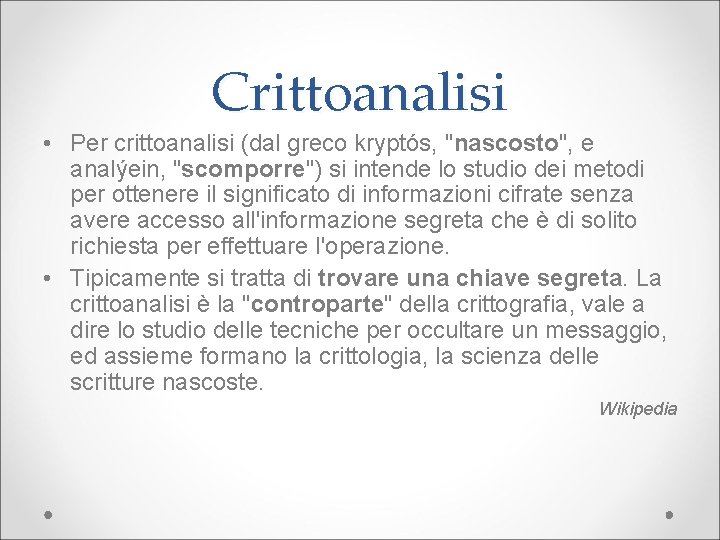 Crittoanalisi

• Per crittoanalisi (dal greco kryptós, "nascosto", e analýein, "scomporre") si intende lo studio dei metodi per ottenere il significato di informazioni cifrate senza avere accesso all'informazione segreta che è di solito richiesta per effettuare l'operazione.

• Tipicamente si tratta di trovare una chiave segreta. La crittoanalisi è la "controparte" della crittografia, vale a dire lo studio delle tecniche per occultare un messaggio, ed assieme formano la crittologia, la scienza delle scritture nascoste.

Wikipedia